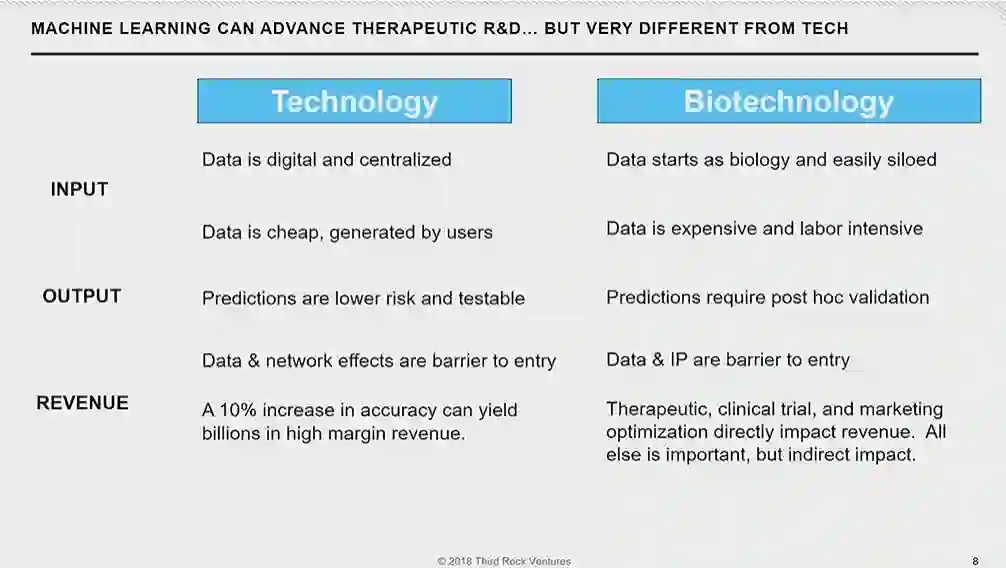 MACHINE LEARNING CAN ADVANCE THERAPEUTIC R&D... BUT VERY DIFFERENT FROM TECH

| | Technology | Biotechnology |
|---|---|---|
| INPUT | Data is digital and centralized | Data starts as biology and easily siloed |
| | Data is cheap, generated by users | Data is expensive and labor intensive |
| OUTPUT | Predictions are lower risk and testable | Predictions require post hoc validation |
| | Data & network effects are barrier to entry | Data & IP are barrier to entry |
| REVENUE | A 10% increase in accuracy can yield billions in high margin revenue. | Therapeutic, clinical trial, and marketing optimization directly impact revenue. All else is important, but indirect impact. |

© 2018 Third Rock Ventures

8